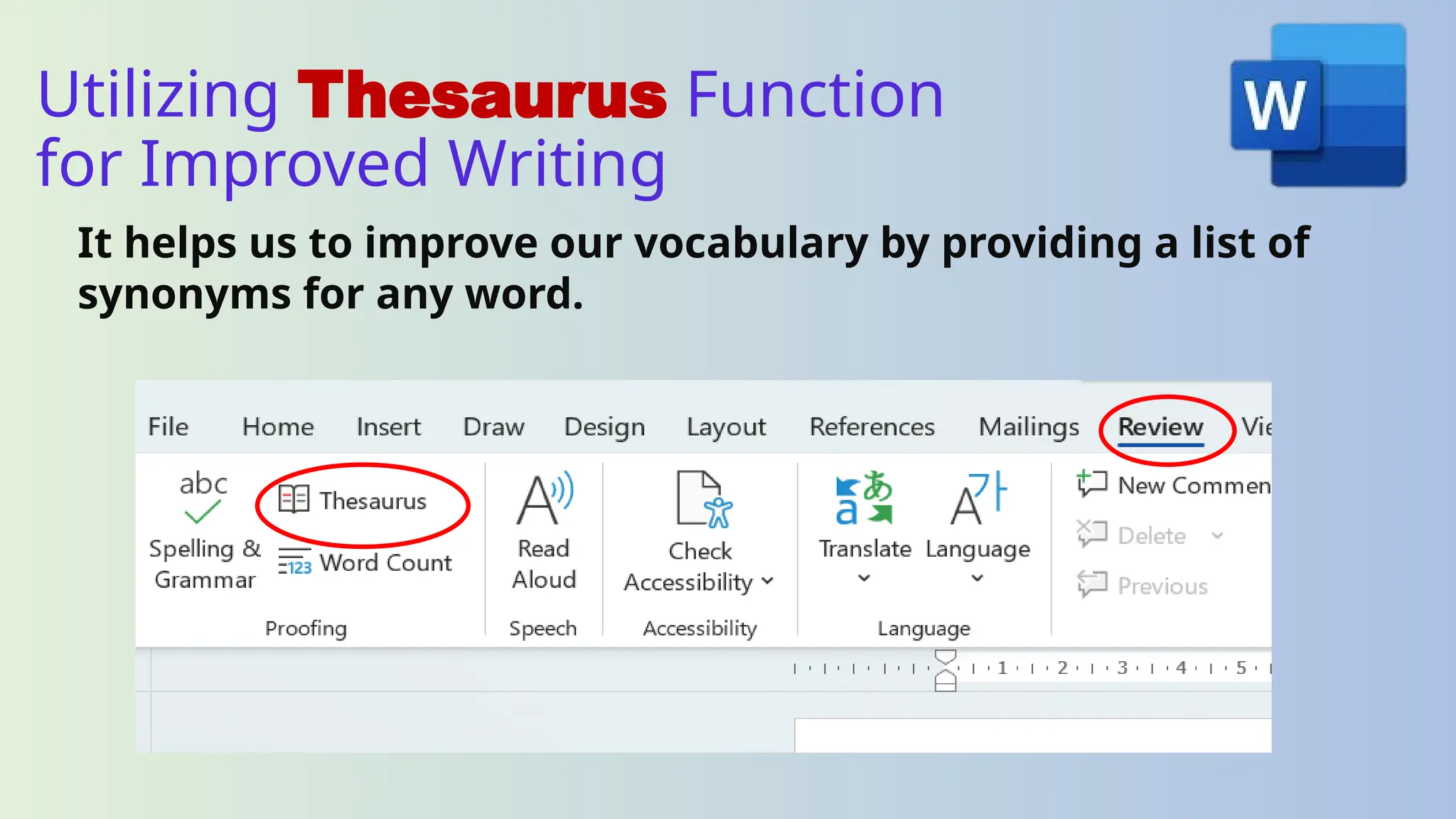 Utilizing Thesaurus Function for Improved Writing

W

It helps us to improve our vocabulary by providing a list of synonyms for any word.

File Home Insert Draw Design Layout References Mailings Review Vie

abc
Spelling & Grammar
Thesaurus
Word Count
Proofing

Read Aloud
Speech

Check Accessibility
Accessibility

Translate
Language
Language

New Commen
Delete
Previous

1 2 3 4 5